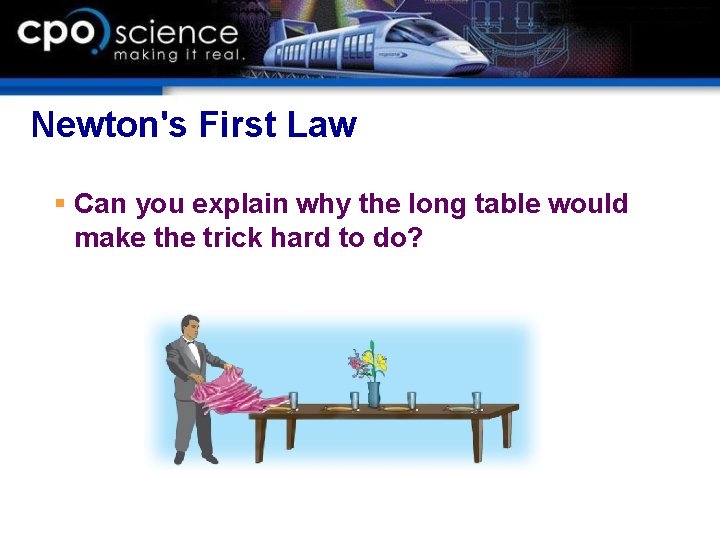 cpo science
making it real.

Newton's First Law

Can you explain why the long table would make the trick hard to do?